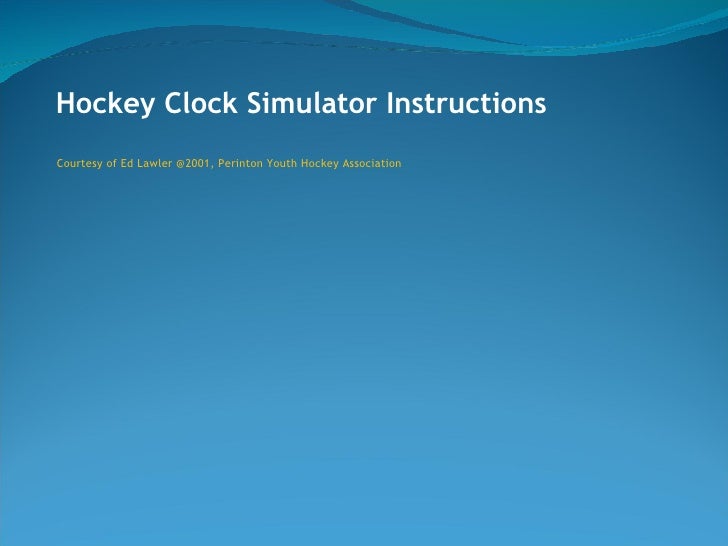 Hockey Clock Simulator Instructions

Courtesy of Ed Lawler @2001, Perinton Youth Hockey Association